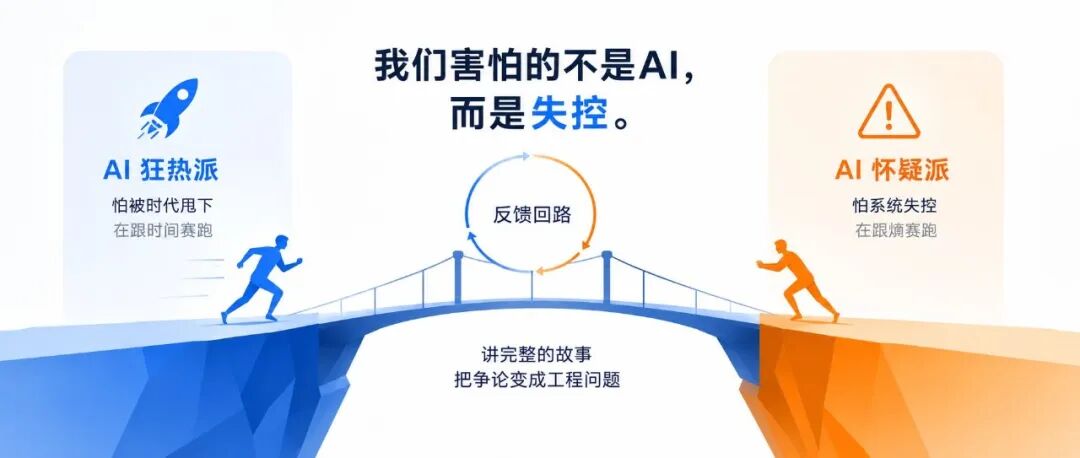 我们害怕的不是AI，
而是失控。

AI 狂热派
怕被时代甩下
在跟时间赛跑

反馈回路

AI 怀疑派
怕系统失控
在跟熵赛跑

讲完整的故事
把争论变成工程问题